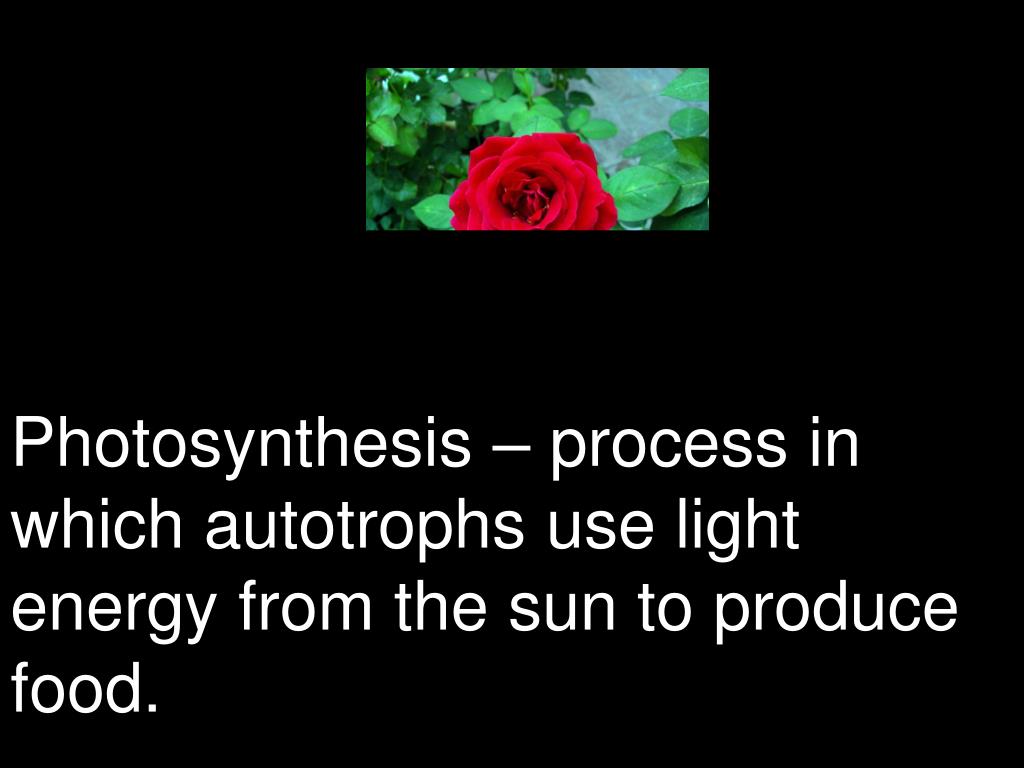 Photosynthesis – process in which autotrophs use light energy from the sun to produce food.